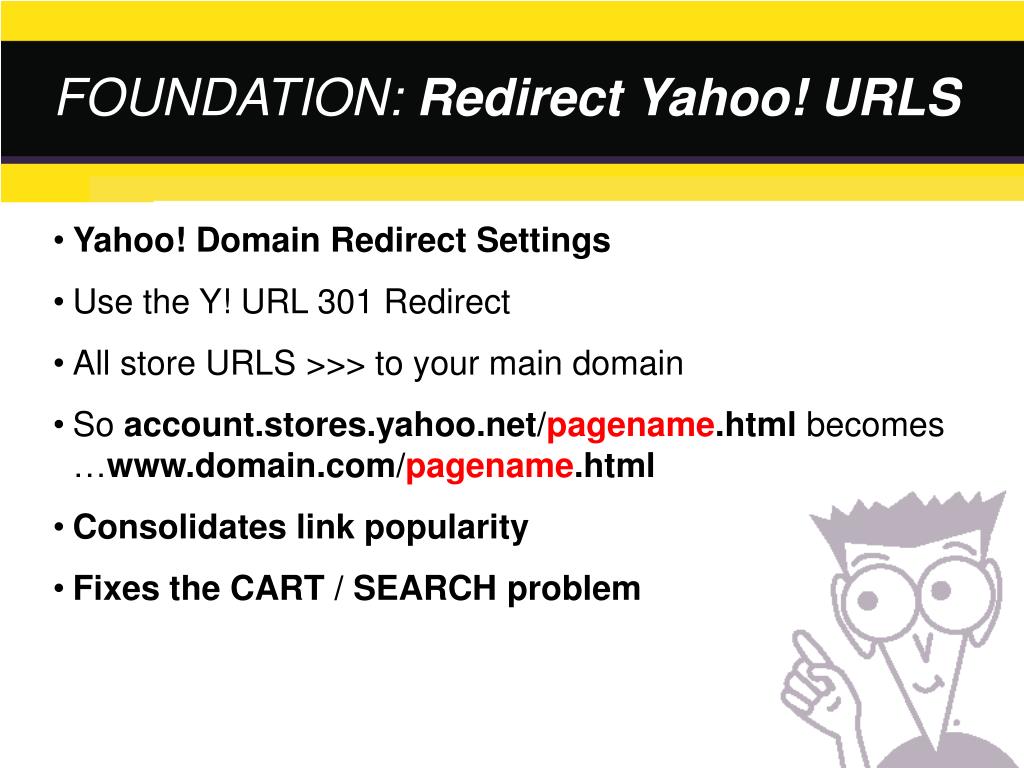 FOUNDATION: Redirect Yahoo! URLS

• Yahoo! Domain Redirect Settings

• Use the Y! URL 301 Redirect

• All store URLS >>> to your main domain

• So account.stores.yahoo.net/pagename.html becomes …www.domain.com/pagename.html

• Consolidates link popularity

• Fixes the CART / SEARCH problem